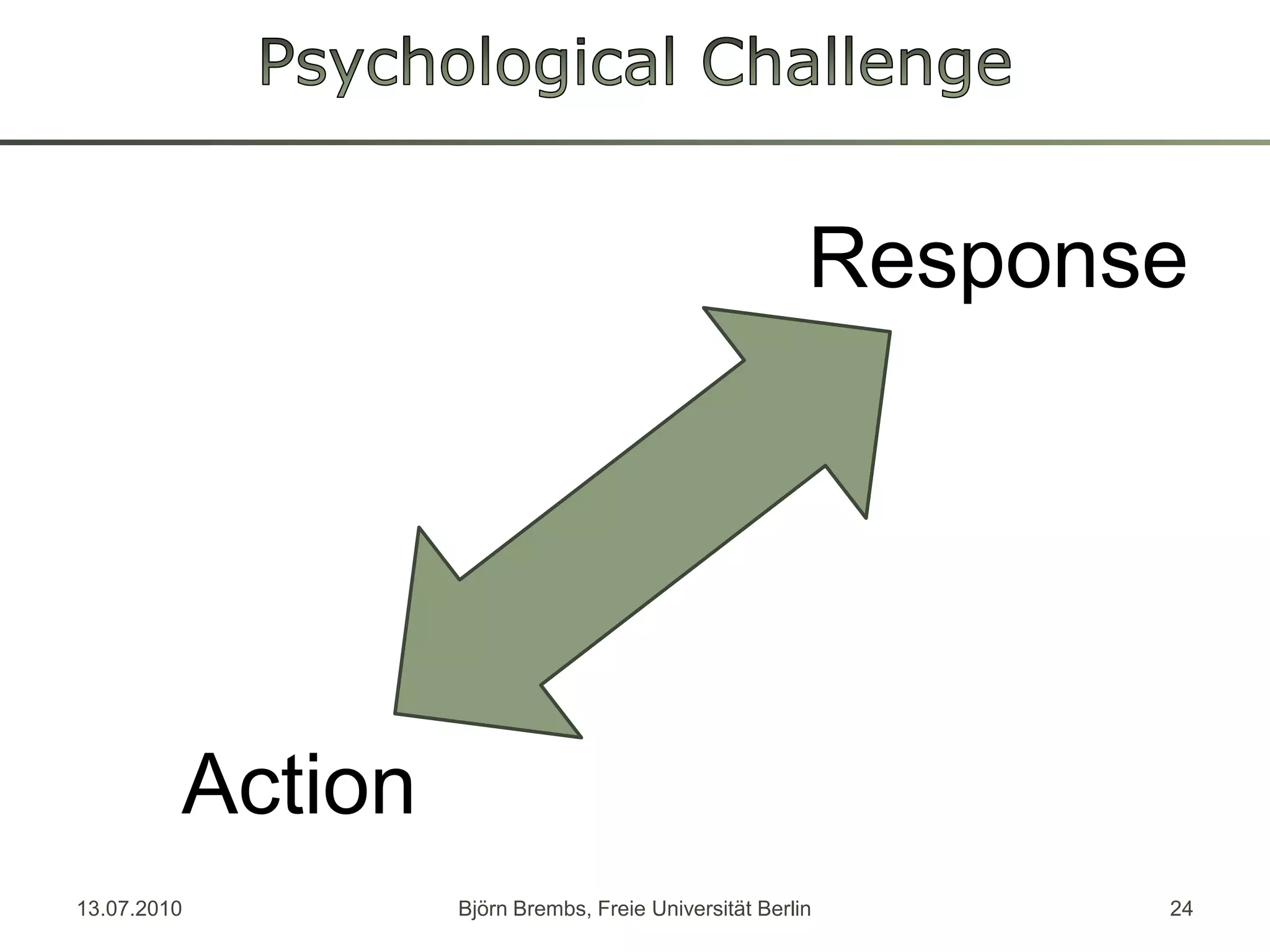 Psychological Challenge

Response

Action

13.07.2010

Björn Brembs, Freie Universität Berlin

24